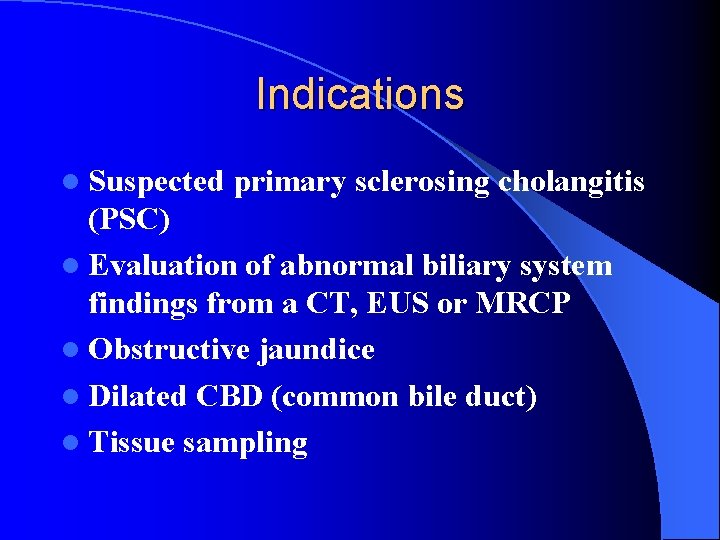 Indications

- Suspected primary sclerosing cholangitis (PSC)
- Evaluation of abnormal biliary system findings from a CT, EUS or MRCP
- Obstructive jaundice
- Dilated CBD (common bile duct)
- Tissue sampling